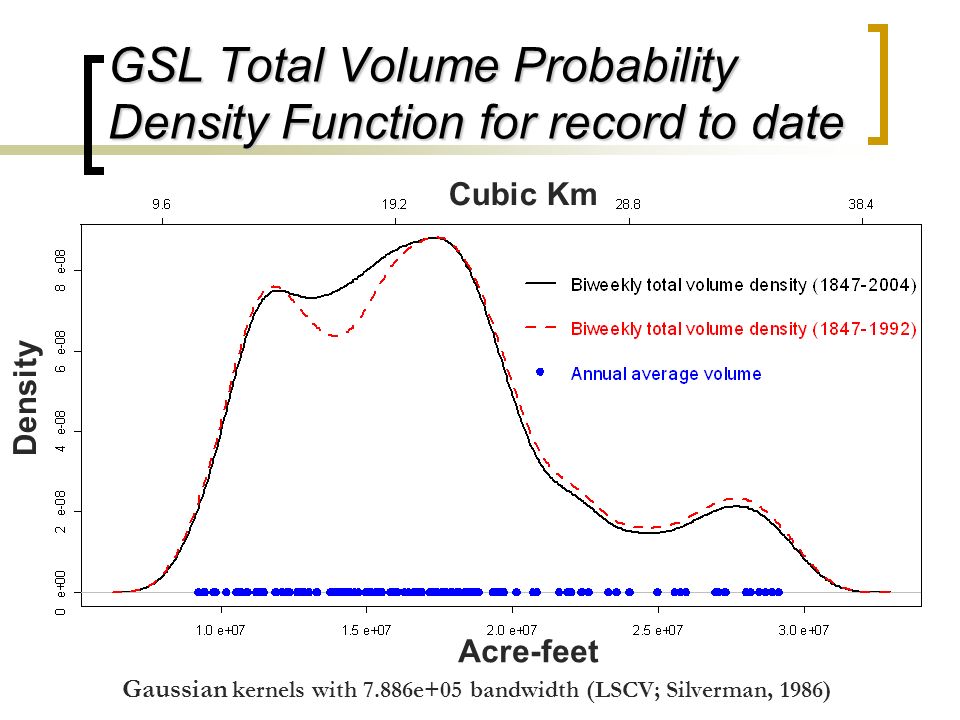 GSL Total Volume Probability Density Function for record to date

Cubic Km

9.6
19.2
28.8
38.4

Density

0 e+00
2 e-08
4 e-08
6 e-08
8 e-08

Biweekly total volume density (1847-2004)
Biweekly total volume density (1847-1992)
Annual average volume

1.0 e+07
1.5 e+07
2.0 e+07
2.5 e+07
3.0 e+07

Acre-feet

Gaussian kernels with 7.886e+05 bandwidth (LSCV; Silverman, 1986)